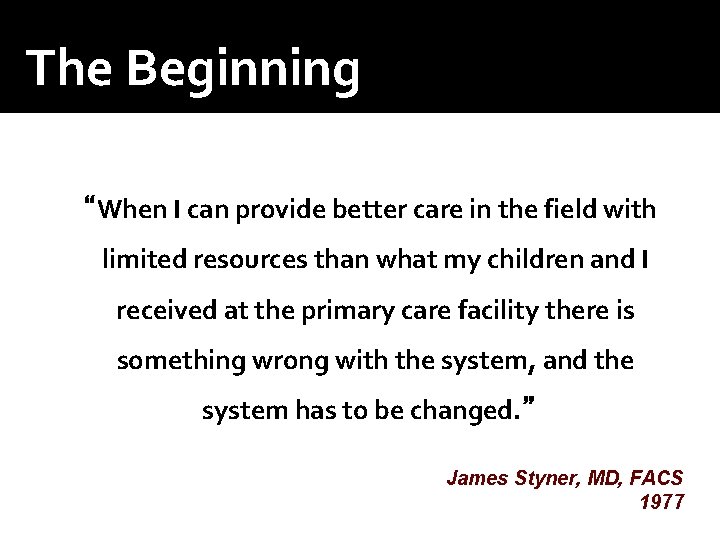 The Beginning

“When I can provide better care in the field with limited resources than what my children and I received at the primary care facility there is something wrong with the system, and the system has to be changed.”

James Styner, MD, FACS
1977